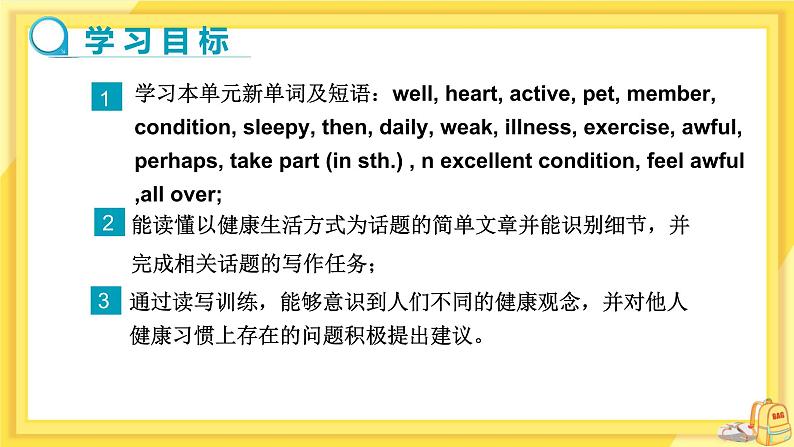 学习目标

1 学习本单元新单词及短语：well, heart, active, pet, member, condition, sleepy, then, daily, weak, illness, exercise, awful, perhaps, take part (in sth.) , n excellent condition, feel awful ,all over;

2 能读懂以健康生活方式为话题的简单文章并能识别细节，并完成相关话题的写作任务；

3 通过读写训练，能够意识到人们不同的健康观念，并对他人健康习惯上存在的问题积极提出建议。

BAG